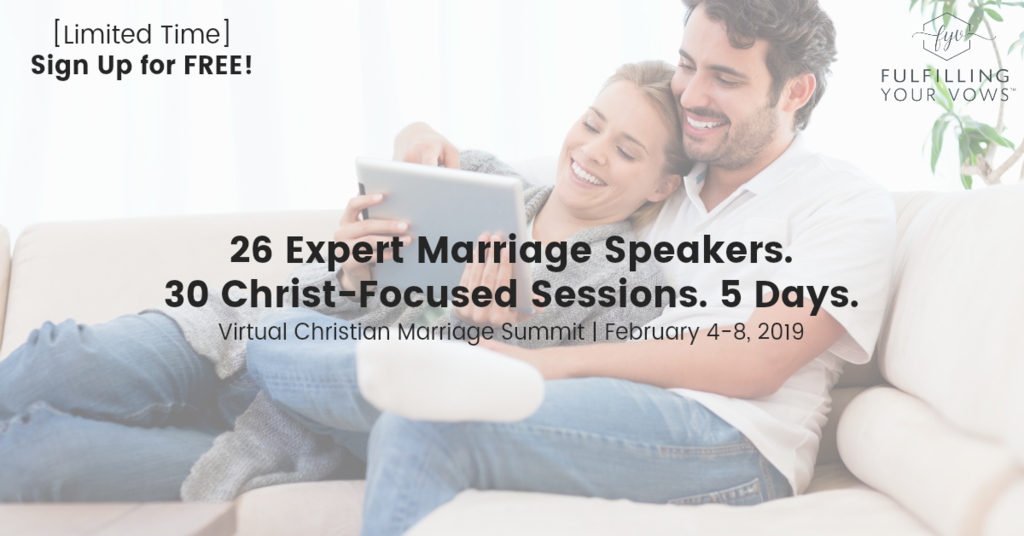 [Limited Time]
Sign Up for FREE!

fyv
FULFILLING YOUR VOWS™

26 Expert Marriage Speakers.
30 Christ-Focused Sessions. 5 Days.
Virtual Christian Marriage Summit | February 4-8, 2019